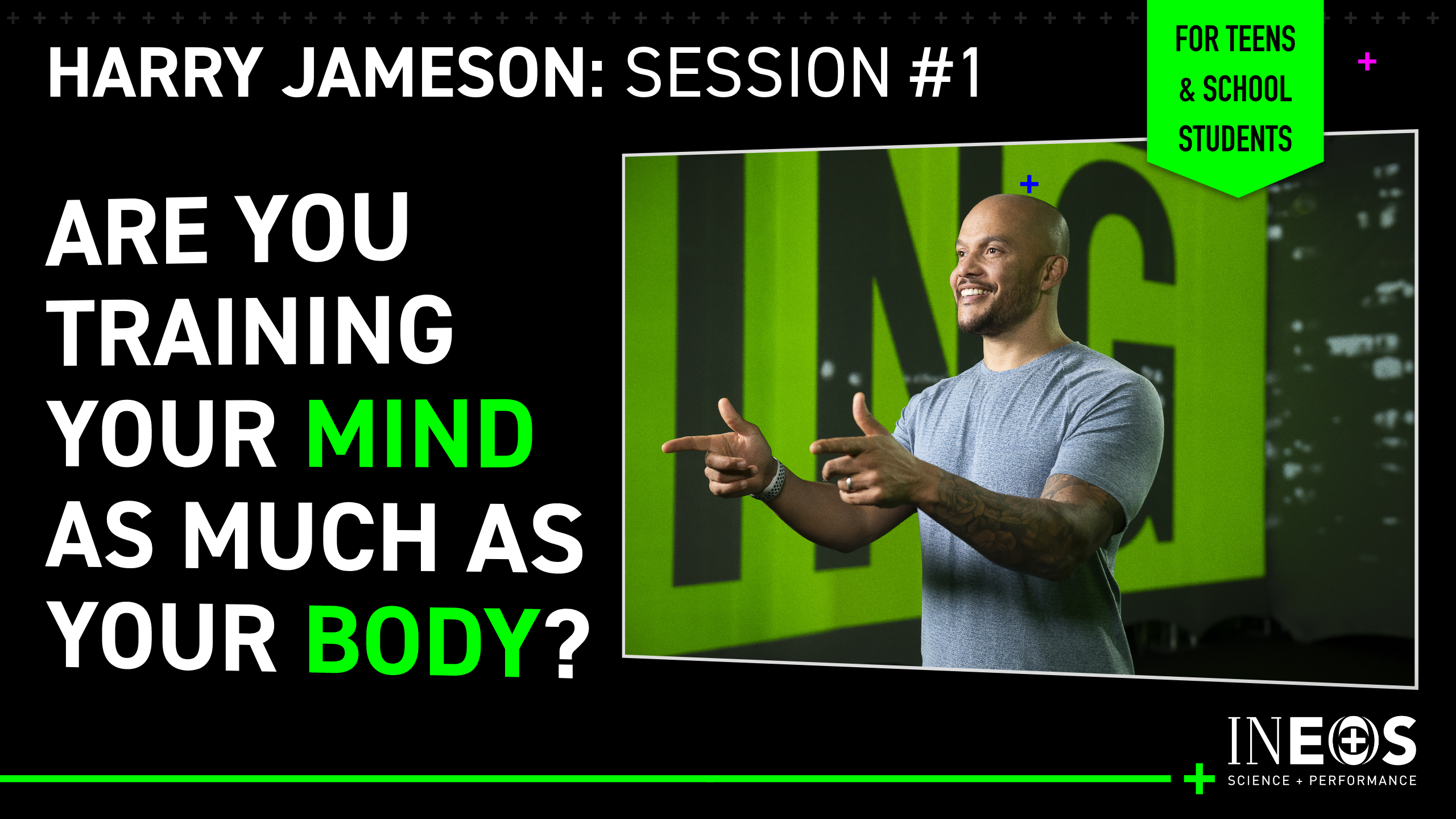 HARRY JAMESON: SESSION #1

FOR TEENS & SCHOOL STUDENTS

ARE YOU TRAINING YOUR MIND AS MUCH AS YOUR BODY?

ING

INEOS
SCIENCE + PERFORMANCE